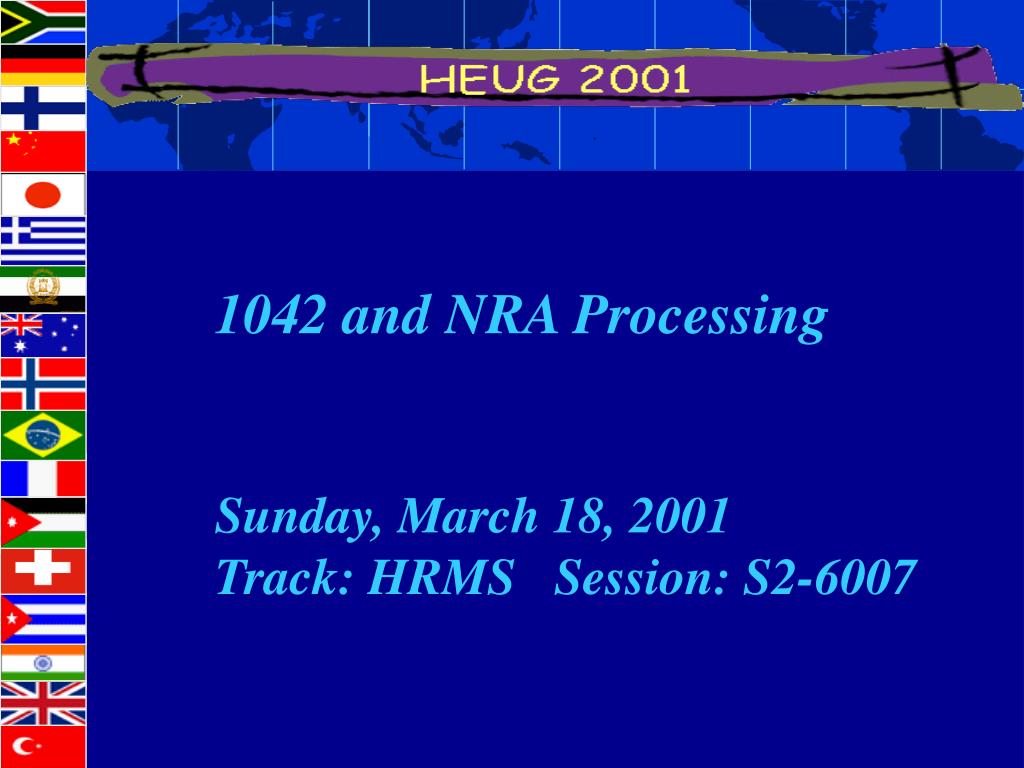 HEUG 2001

1042 and NRA Processing

Sunday, March 18, 2001
Track: HRMS   Session: S2-6007